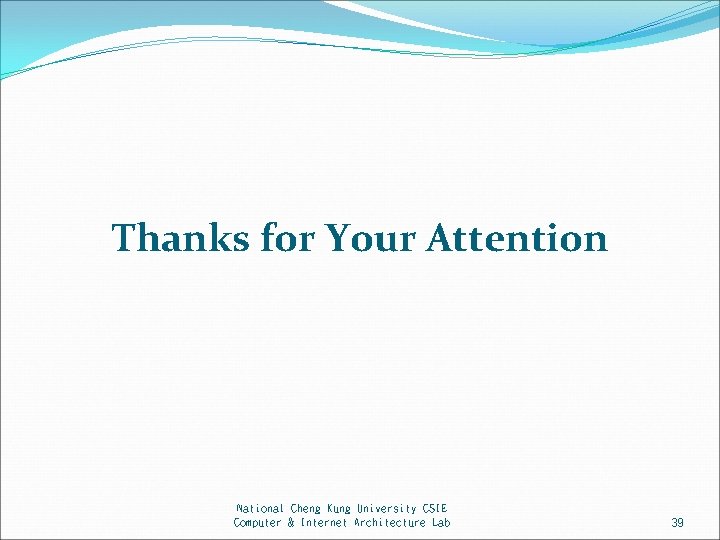 Thanks for Your Attention

National Cheng Kung University CSIE
Computer & Internet Architecture Lab

39